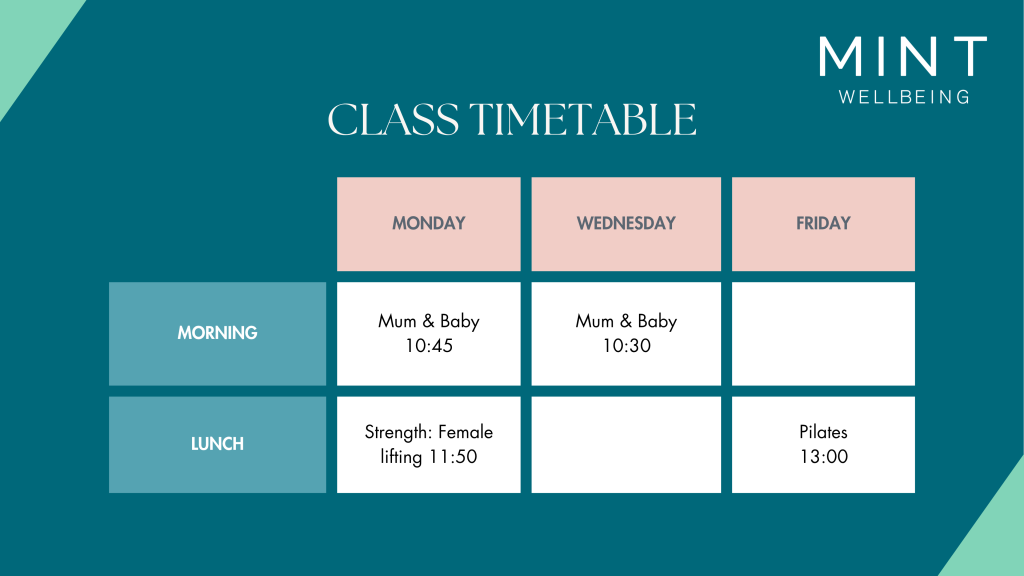 MINT
WELLBEING

CLASS TIMETABLE

| | MONDAY | WEDNESDAY | FRIDAY |
|---|---|---|---|
| MORNING | Mum & Baby 10:45 | Mum & Baby 10:30 | |
| LUNCH | Strength: Female lifting 11:50 | | Pilates 13:00 |